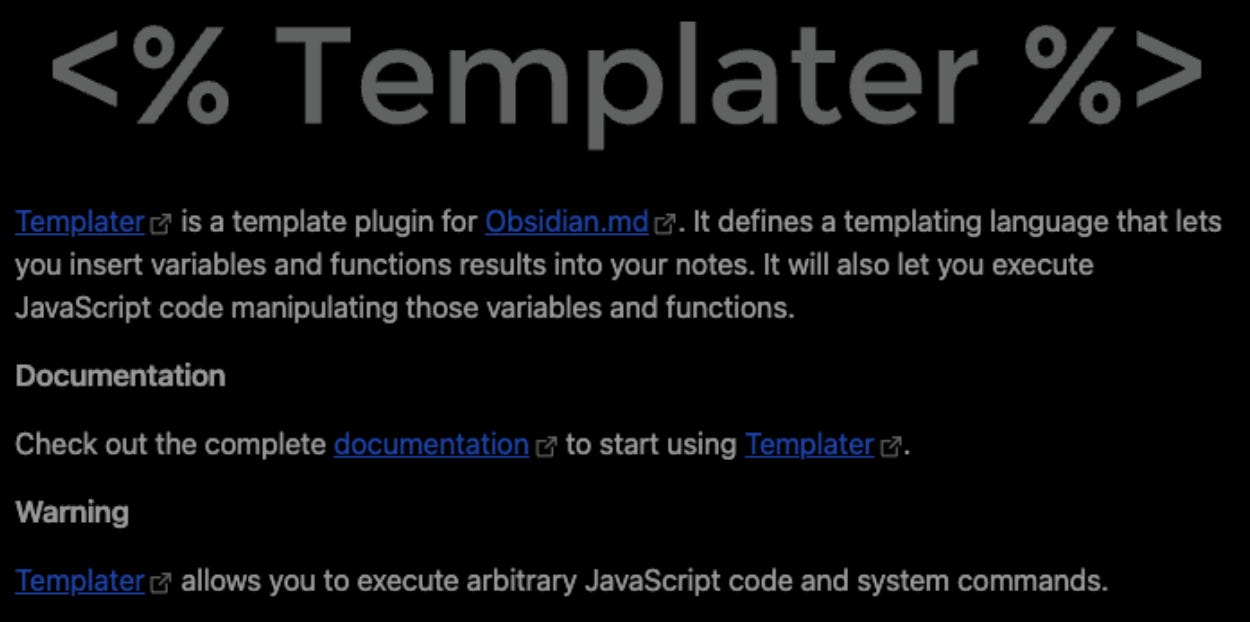 <% Templater %>

Templater is a template plugin for Obsidian.md. It defines a templating language that lets you insert variables and functions results into your notes. It will also let you execute JavaScript code manipulating those variables and functions.

Documentation

Check out the complete documentation to start using Templater.

Warning

Templater allows you to execute arbitrary JavaScript code and system commands.